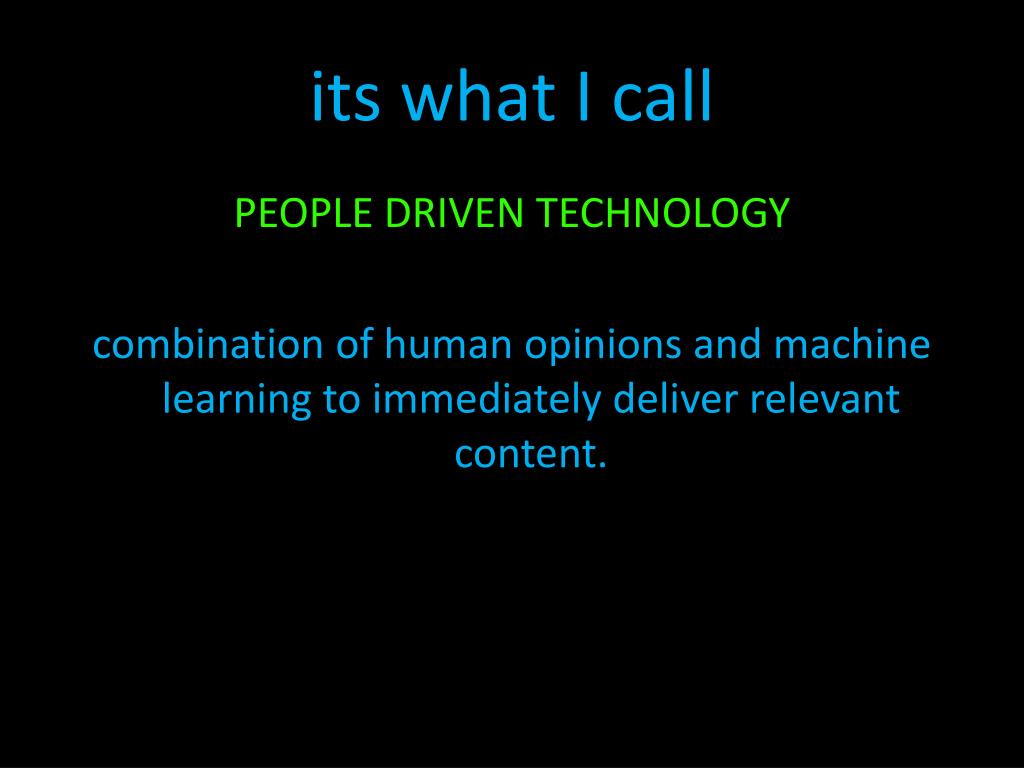 its what I call

PEOPLE DRIVEN TECHNOLOGY

combination of human opinions and machine learning to immediately deliver relevant content.